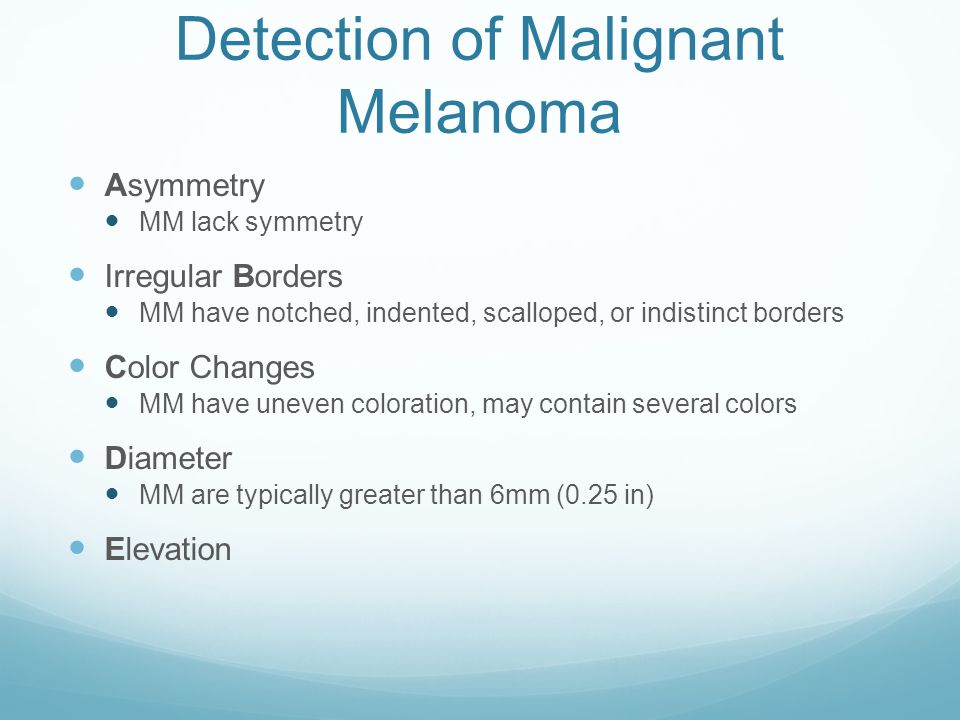 Detection of Malignant Melanoma

- Asymmetry
  - MM lack symmetry
- Irregular Borders
  - MM have notched, indented, scalloped, or indistinct borders
- Color Changes
  - MM have uneven coloration, may contain several colors
- Diameter
  - MM are typically greater than 6mm (0.25 in)
- Elevation